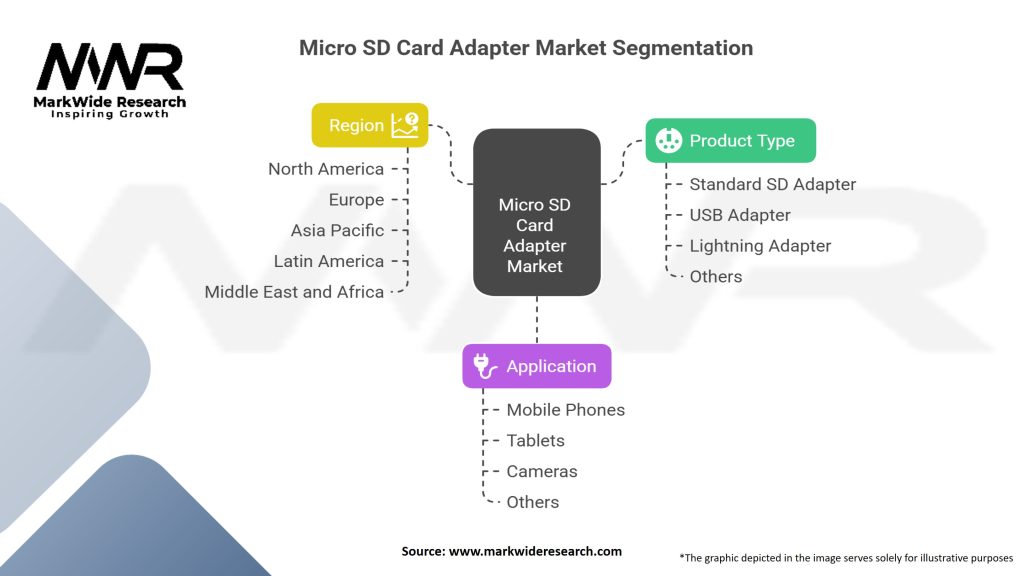 MWR
MarkWide Research
Inspiring Growth

Micro SD Card Adapter Market Segmentation

Region
North America
Europe
Asia Pacific
Latin America
Middle East and Africa

Micro SD Card Adapter Market

Product Type
Standard SD Adapter
USB Adapter
Lightning Adapter
Others

Application
Mobile Phones
Tablets
Cameras
Others

Source: www.markwideresearch.com

*The graphic depicted in the image serves solely for illustrative purposes